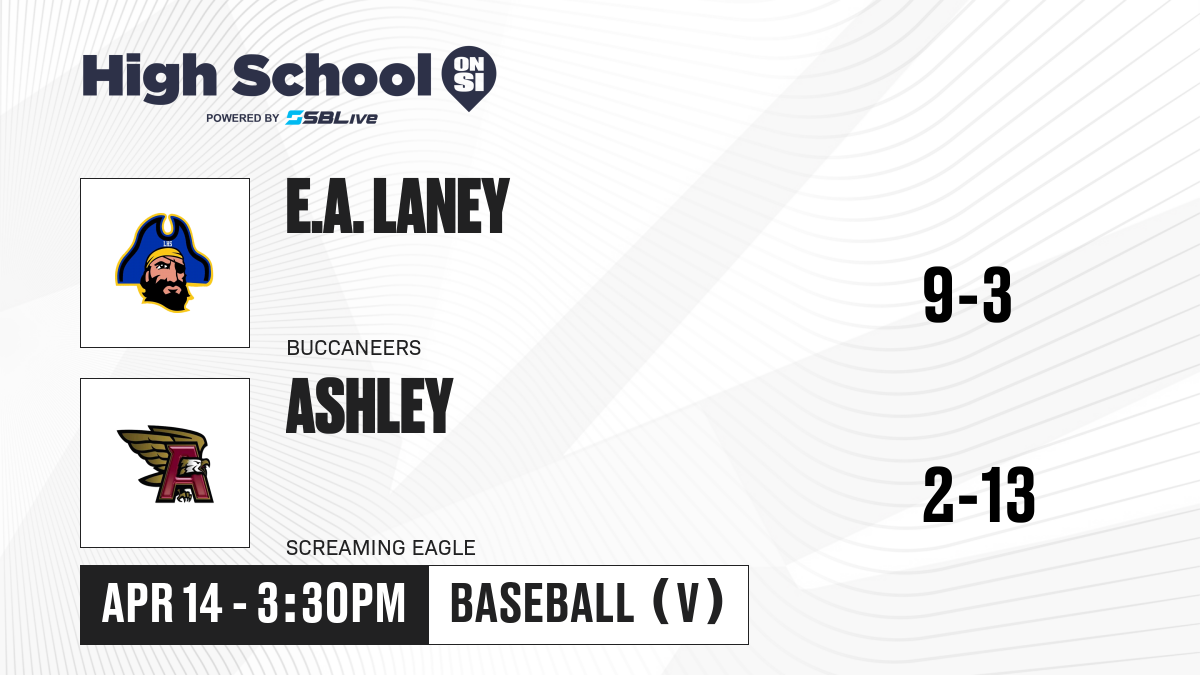 High School ON SI
POWERED BY SBLive

E.A. LANEY
BUCCANEERS
9-3

ASHLEY
SCREAMING EAGLE
2-13

APR 14 - 3:30PM
BASEBALL (V)